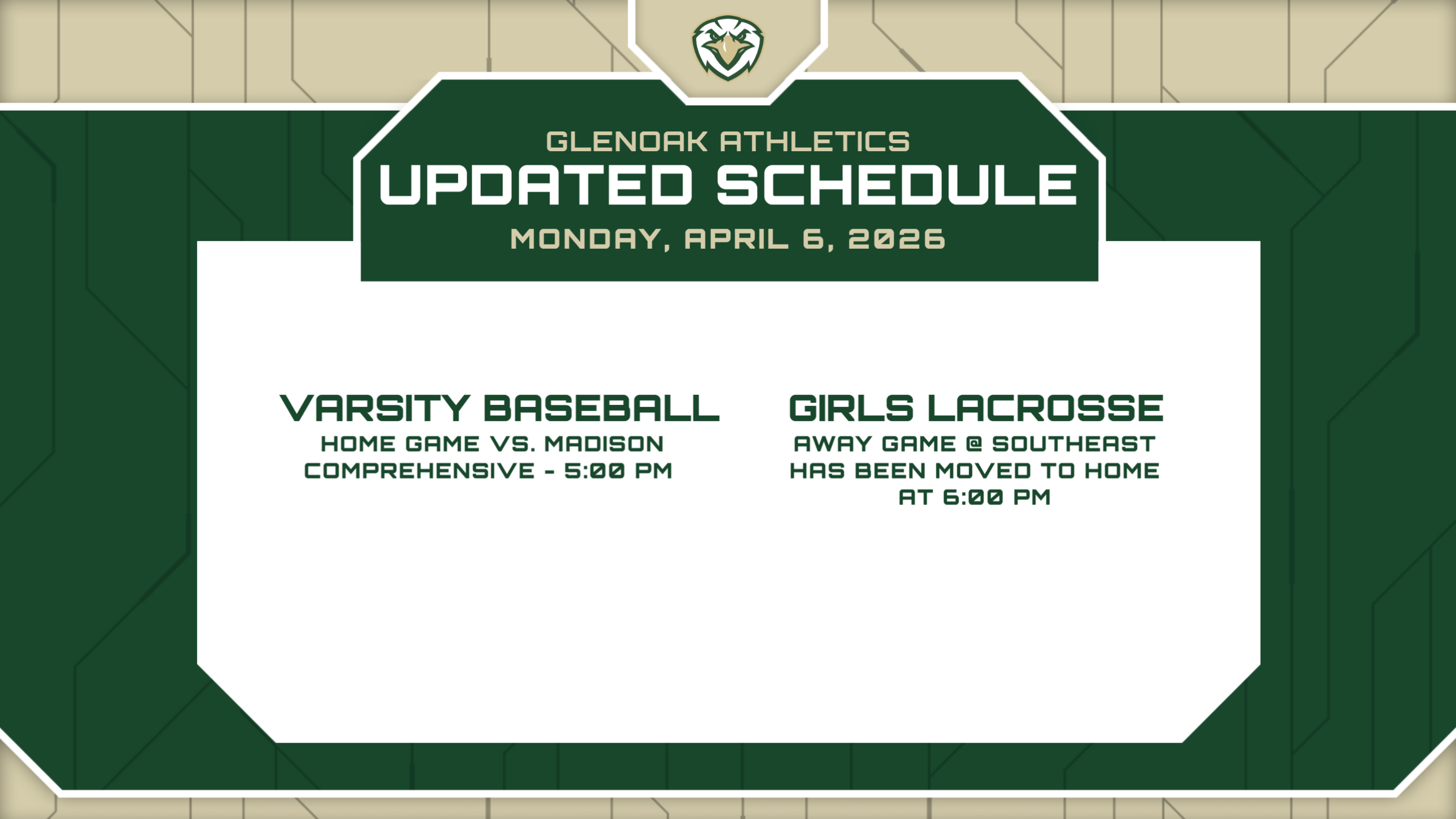 GLENOAK ATHLETICS
UPDATED SCHEDULE
MONDAY, APRIL 6, 2026

VARSITY BASEBALL
HOME GAME VS. MADISON COMPREHENSIVE - 5:00 PM

GIRLS LACROSSE
AWAY GAME @ SOUTHEAST HAS BEEN MOVED TO HOME AT 6:00 PM